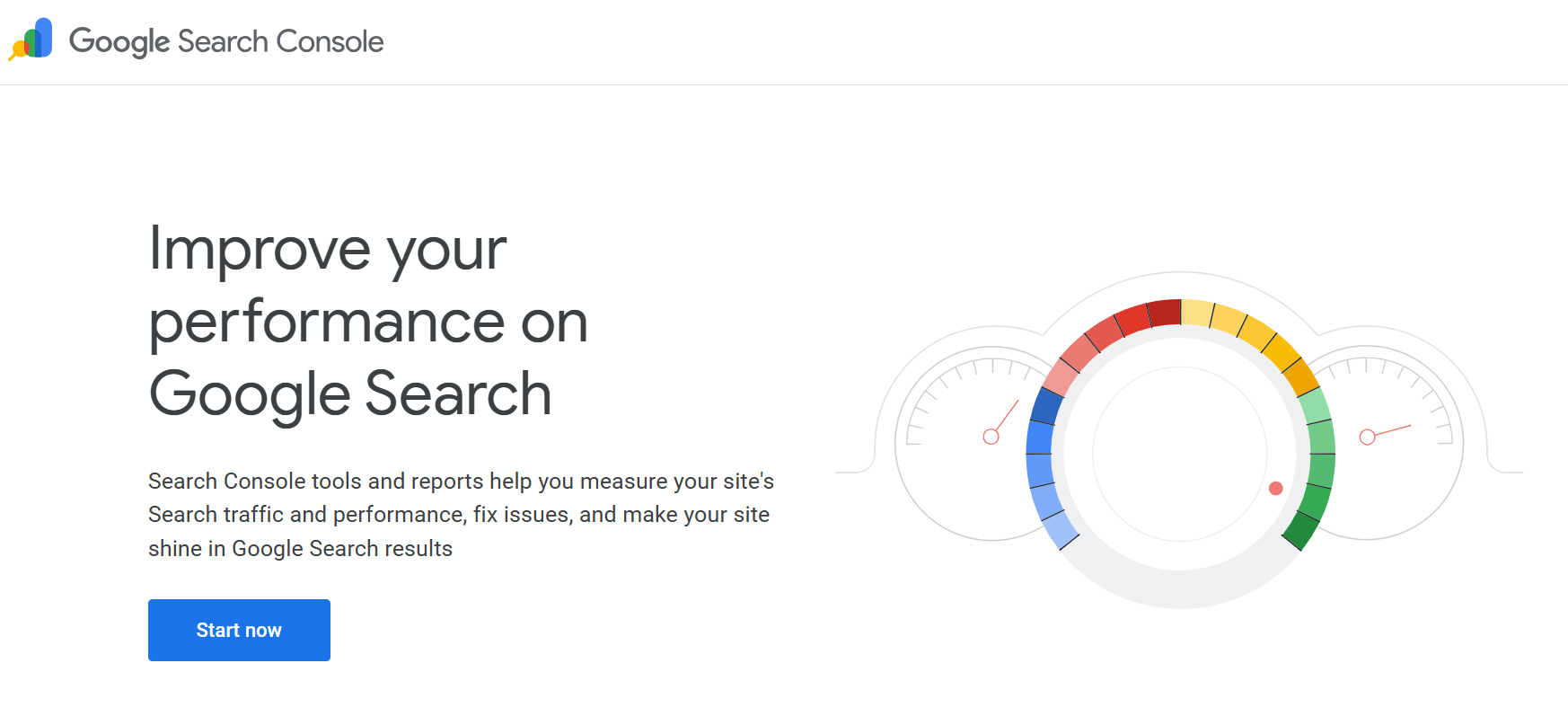 Google Search Console

Improve your performance on Google Search

Search Console tools and reports help you measure your site's Search traffic and performance, fix issues, and make your site shine in Google Search results

Start now